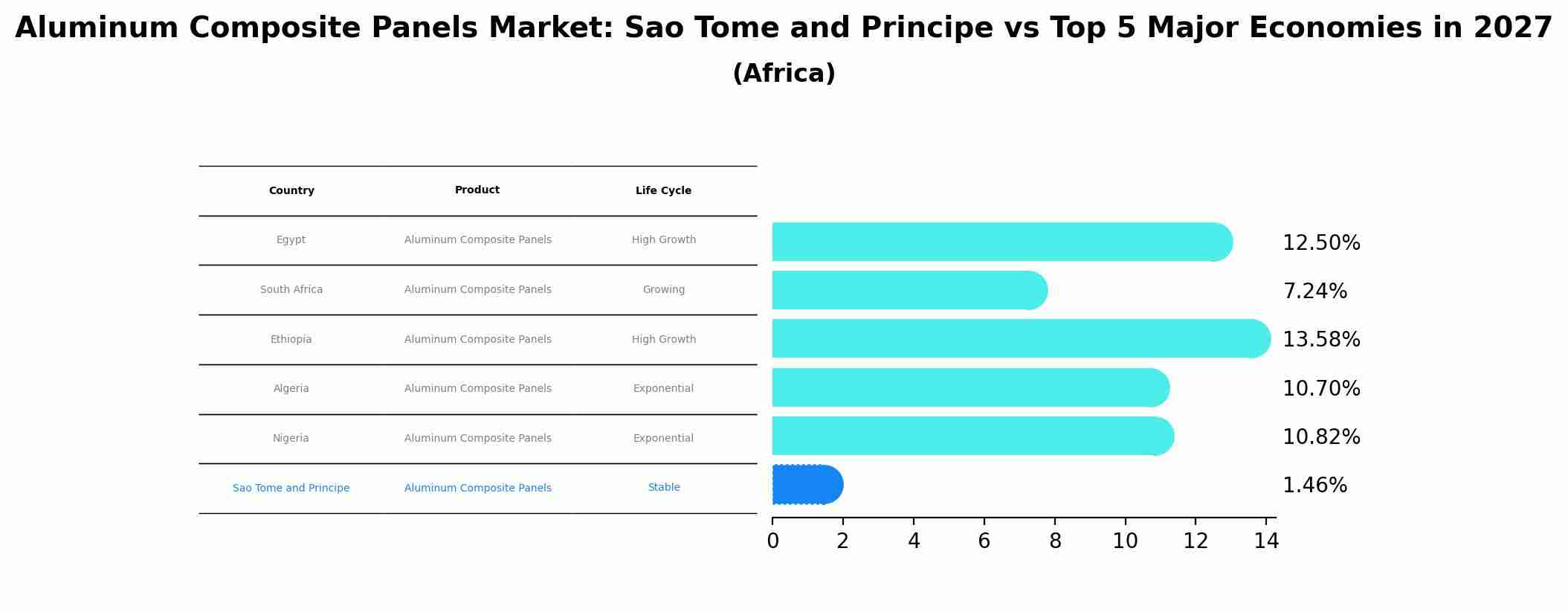 Aluminum Composite Panels Market: Sao Tome and Principe vs Top 5 Major Economies in 2027
(Africa)

| Country | Product | Life Cycle |
|---|---|---|
| Egypt | Aluminum Composite Panels | High Growth |
| South Africa | Aluminum Composite Panels | Growing |
| Ethiopia | Aluminum Composite Panels | High Growth |
| Algeria | Aluminum Composite Panels | Exponential |
| Nigeria | Aluminum Composite Panels | Exponential |
| Sao Tome and Principe | Aluminum Composite Panels | Stable |

12.50%
7.24%
13.58%
10.70%
10.82%
1.46%

0 2 4 6 8 10 12 14